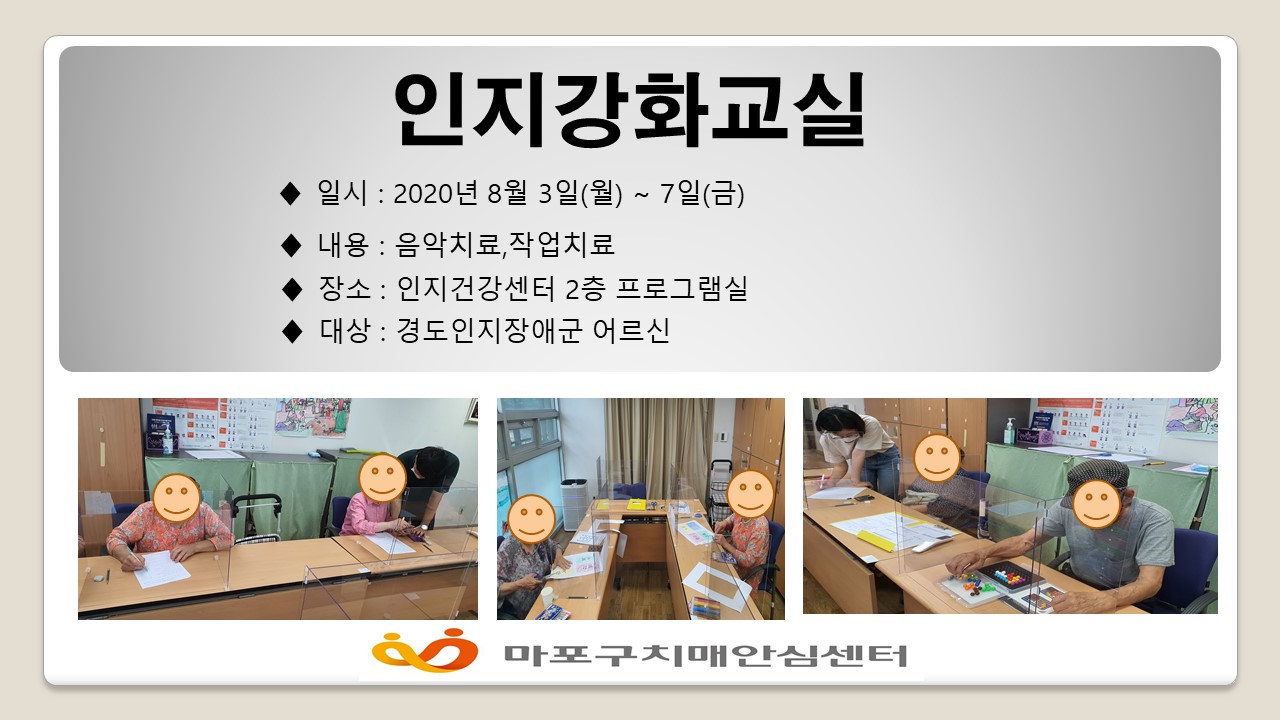 인지강화교실

◆ 일시 : 2020년 8월 3일(월) ~ 7일(금)

◆ 내용 : 음악치료,작업치료

◆ 장소 : 인지건강센터 2층 프로그램실

◆ 대상 : 경도인지장애군 어르신

마포구치매안심센터